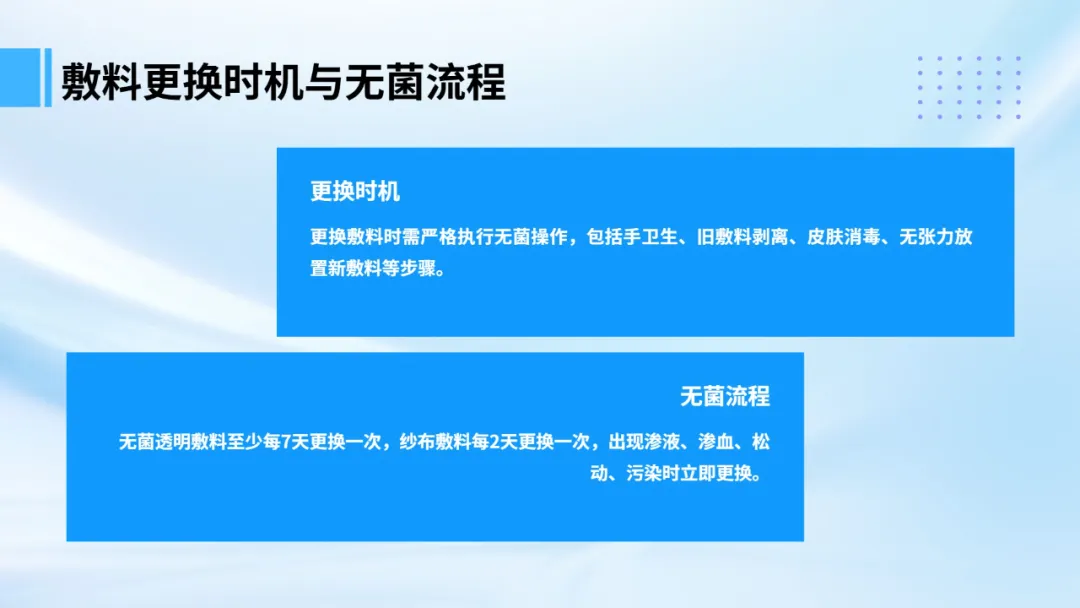 敷料更换时机与无菌流程

更换时机

更换敷料时需严格执行无菌操作，包括手卫生、旧敷料剥离、皮肤消毒、无张力放置新敷料等步骤。

无菌流程

无菌透明敷料至少每7天更换一次，纱布敷料每2天更换一次，出现渗液、渗血、松动、污染时立即更换。